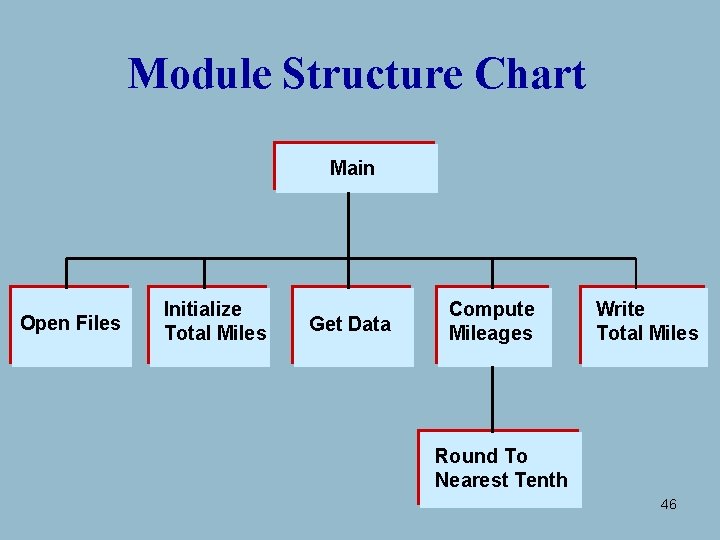 Module Structure Chart

Main

Open Files

Initialize Total Miles

Get Data

Compute Mileages

Write Total Miles

Round To Nearest Tenth

46